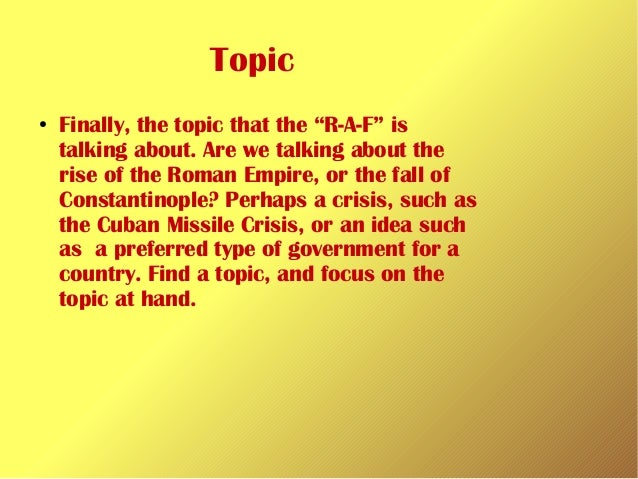 Topic

• Finally, the topic that the “R-A-F” is talking about. Are we talking about the rise of the Roman Empire, or the fall of Constantinople? Perhaps a crisis, such as the Cuban Missile Crisis, or an idea such as  a preferred type of government for a country. Find a topic, and focus on the topic at hand.